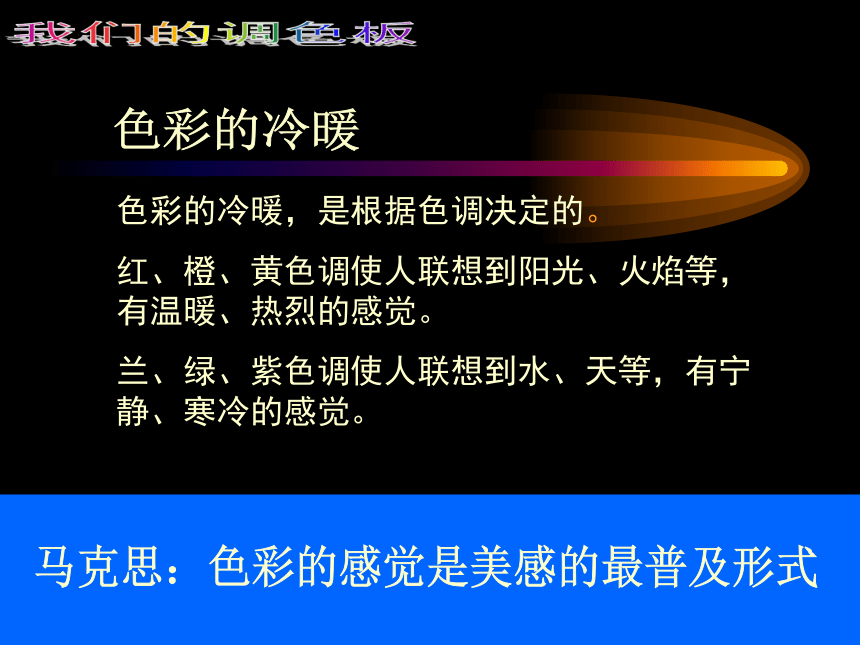 我们的调色板

色彩的冷暖

色彩的冷暖，是根据色调决定的。

红、橙、黄色调使人联想到阳光、火焰等，有温暖、热烈的感觉。

兰、绿、紫色调使人联想到水、天等，有宁静、寒冷的感觉。

马克思：色彩的感觉是美感的最普及形式